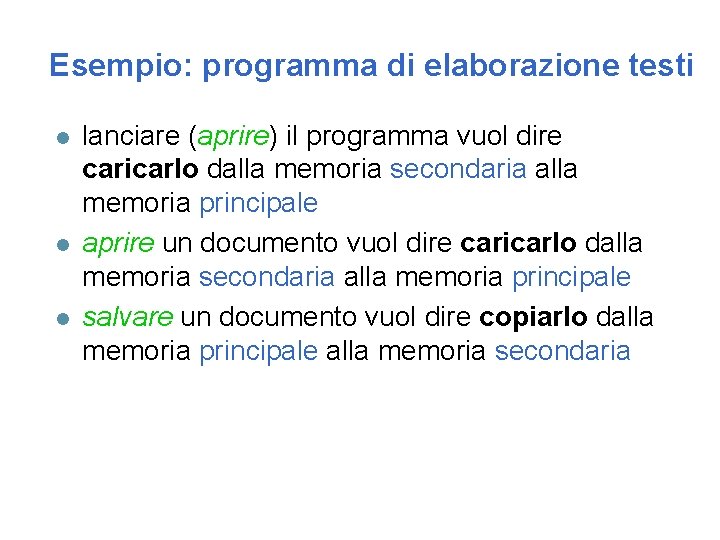 Esempio: programma di elaborazione testi

- lanciare (aprire) il programma vuol dire caricarlo dalla memoria secondaria alla memoria principale
- aprire un documento vuol dire caricarlo dalla memoria secondaria alla memoria principale
- salvare un documento vuol dire copiarlo dalla memoria principale alla memoria secondaria